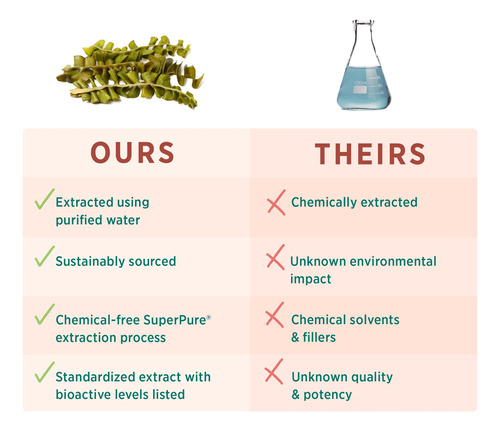 | OURS | THEIRS |
|---|---|
| ✓ Extracted using purified water | ✗ Chemically extracted |
| ✓ Sustainably sourced | ✗ Unknown environmental impact |
| ✓ Chemical-free SuperPure® extraction process | ✗ Chemical solvents & fillers |
| ✓ Standardized extract with bioactive levels listed | ✗ Unknown quality & potency |